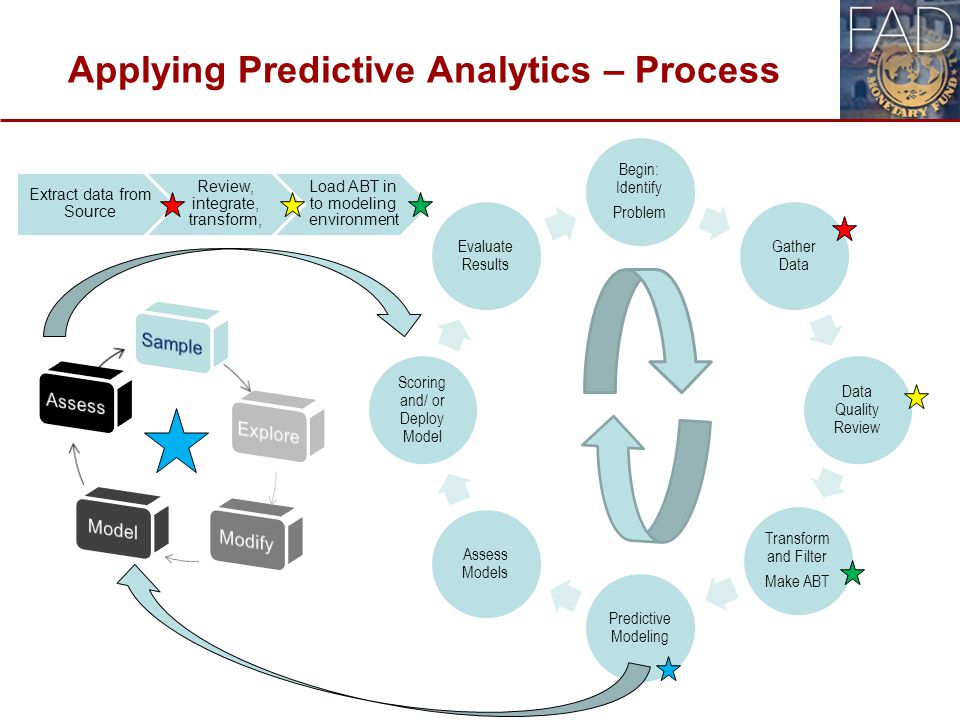 Applying Predictive Analytics – Process

FAD

MONETARY FUND

Extract data from Source

Review, integrate, transform,

Load ABT in to modeling environment

Sample

Explore

Modify

Model

Assess

Begin: Identify Problem

Gather Data

Data Quality Review

Transform and Filter Make ABT

Predictive Modeling

Assess Models

Scoring and/ or Deploy Model

Evaluate Results